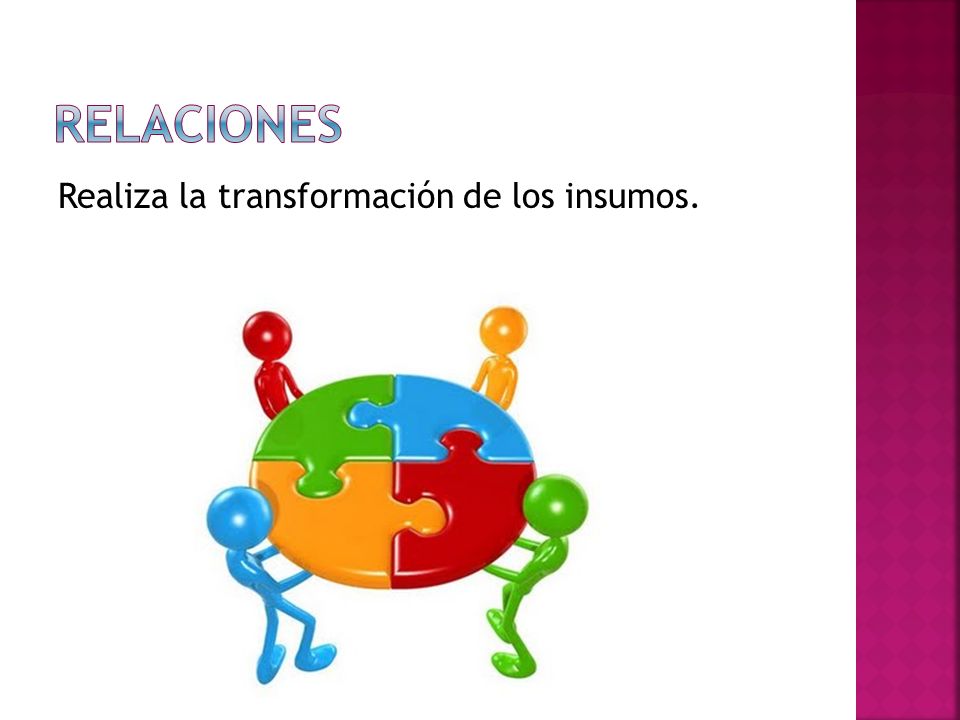 RELACIONES

Realiza la transformación de los insumos.